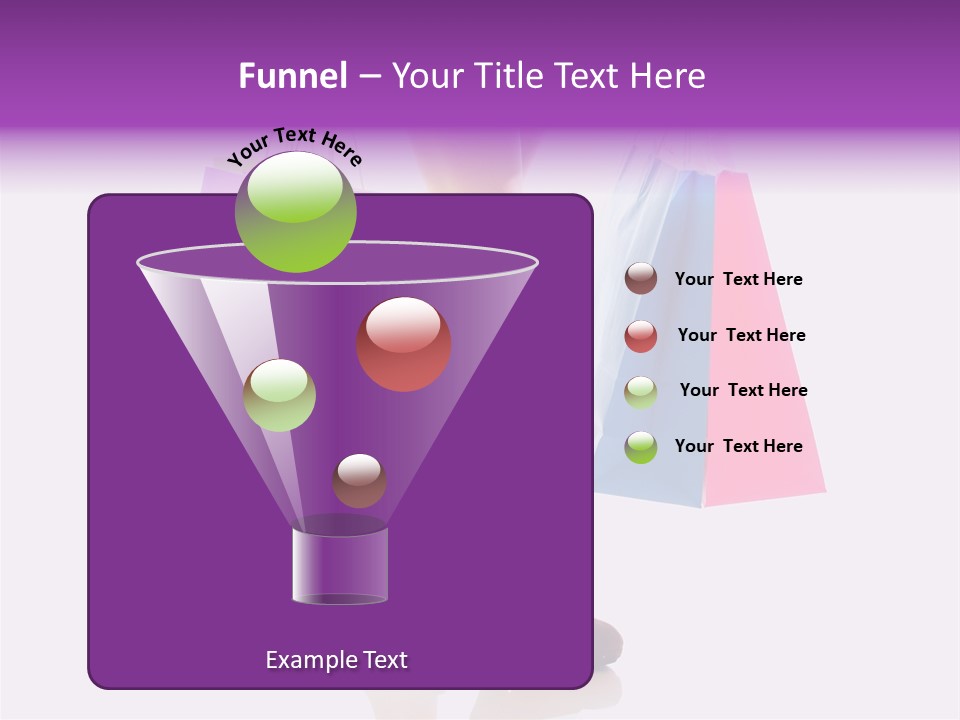 Funnel – Your Title Text Here

Your Text Here

Your Text Here

Your Text Here

Your Text Here

Your Text Here

Example Text